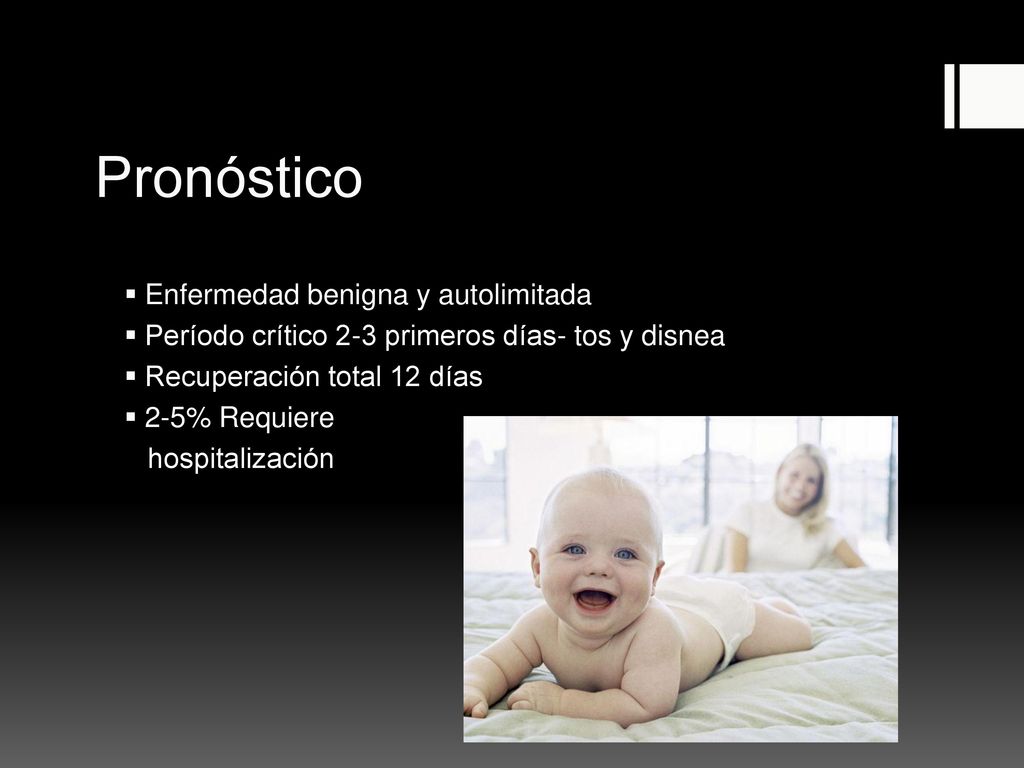 Pronóstico

▪ Enfermedad benigna y autolimitada
▪ Período crítico 2-3 primeros días- tos y disnea
▪ Recuperación total 12 días
▪ 2-5% Requiere hospitalización